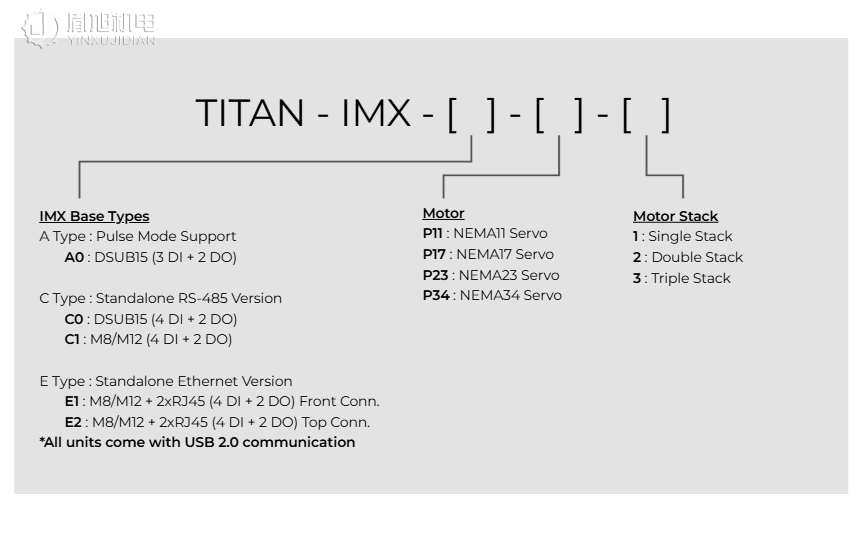 胤旭机电
YINXUJIDIAN

TITAN - IMX - [ ] - [ ] - [ ]

IMX Base Types
A Type : Pulse Mode Support
A0 : DSUB15 (3 DI + 2 DO)

C Type : Standalone RS-485 Version
C0 : DSUB15 (4 DI + 2 DO)
C1 : M8/M12 (4 DI + 2 DO)

E Type : Standalone Ethernet Version
E1 : M8/M12 + 2xRJ45 (4 DI + 2 DO) Front Conn.
E2 : M8/M12 + 2xRJ45 (4 DI + 2 DO) Top Conn.
*All units come with USB 2.0 communication

Motor
P11 : NEMA11 Servo
P17 : NEMA17 Servo
P23 : NEMA23 Servo
P34 : NEMA34 Servo

Motor Stack
1 : Single Stack
2 : Double Stack
3 : Triple Stack